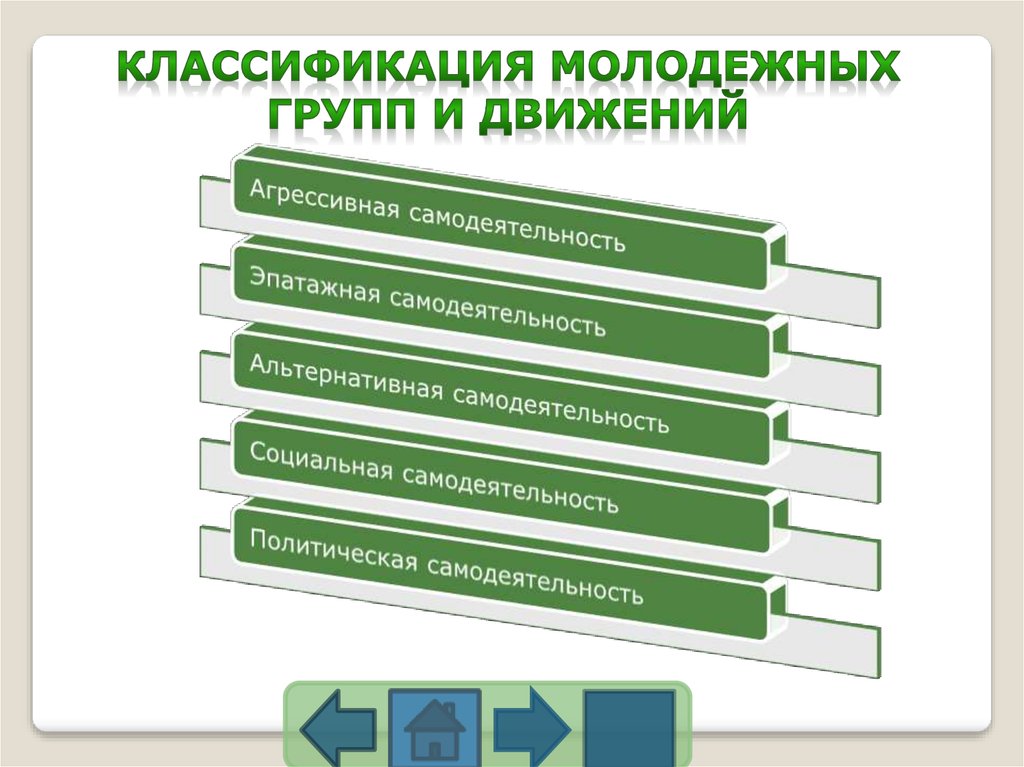 КЛАССИФИКАЦИЯ МОЛОДЕЖНЫХ ГРУПП И ДВИЖЕНИЙ

Агрессивная самодеятельность

Эпатажная самодеятельность

Альтернативная самодеятельность

Социальная самодеятельность

Политическая самодеятельность